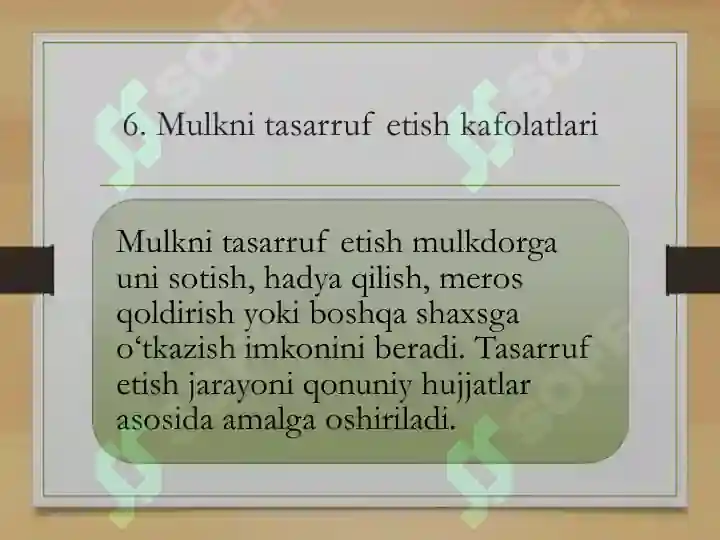 6. Mulkni tasarruf etish kafolatlari

Mulkni tasarruf etish mulkdorga uni sotish, hadya qilish, meros qoldirish yoki boshqa shaxsga o‘tkazish imkonini beradi. Tasarruf etish jarayoni qonuniy hujjatlar asosida amalga oshiriladi.